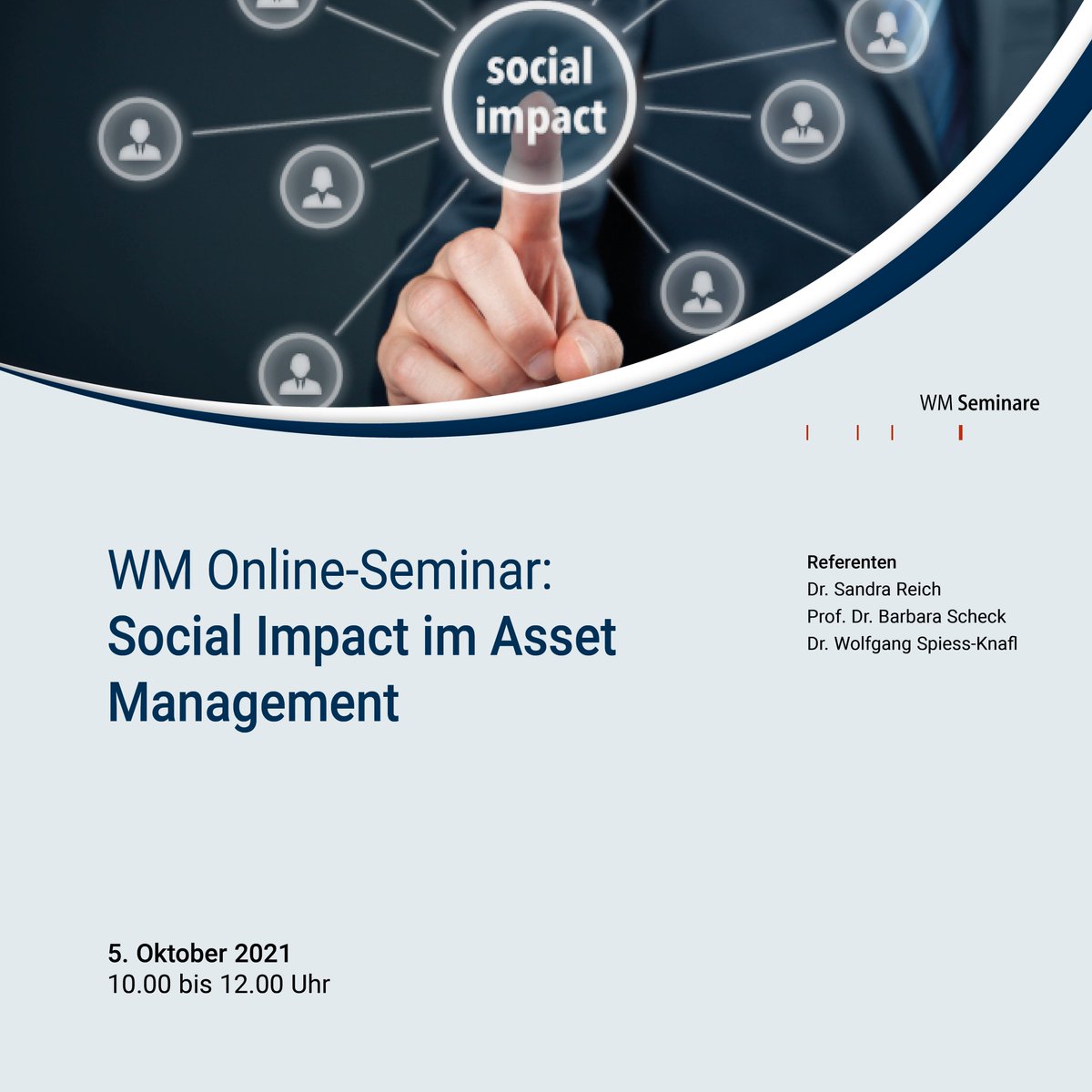 social impact

WM Seminare

WM Online-Seminar:
Social Impact im Asset Management

Referenten
Dr. Sandra Reich
Prof. Dr. Barbara Scheck
Dr. Wolfgang Spiess-Knafl

5. Oktober 2021
10.00 bis 12.00 Uhr